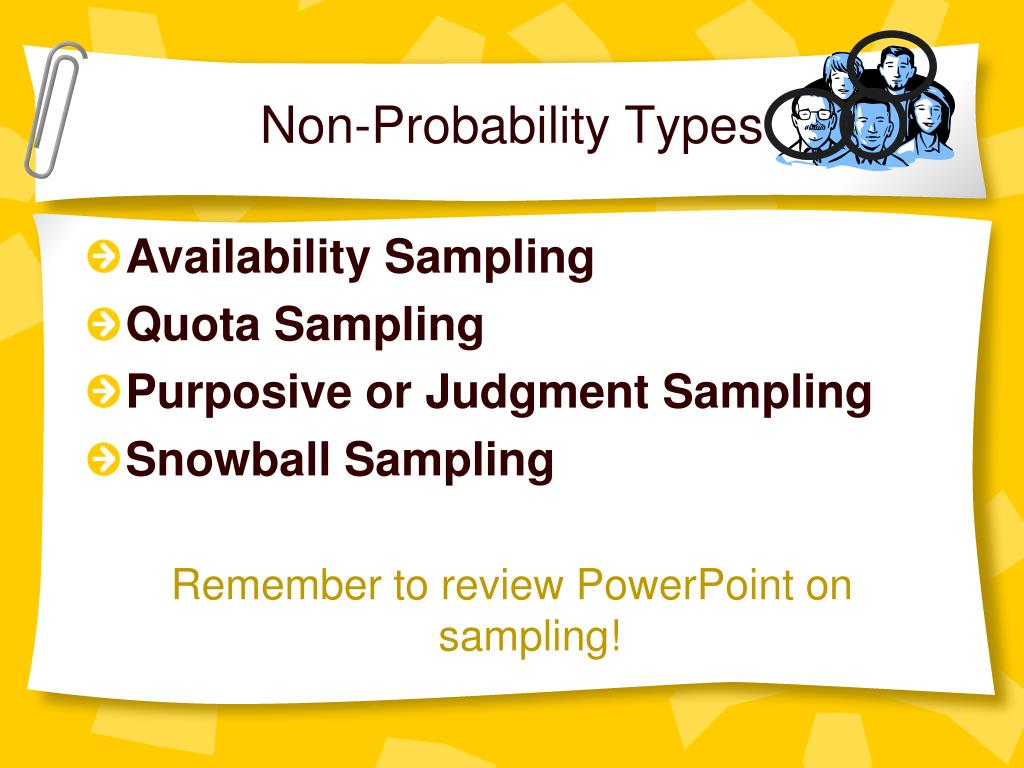 Non-Probability Types

Availability Sampling
Quota Sampling
Purposive or Judgment Sampling
Snowball Sampling

Remember to review PowerPoint on sampling!